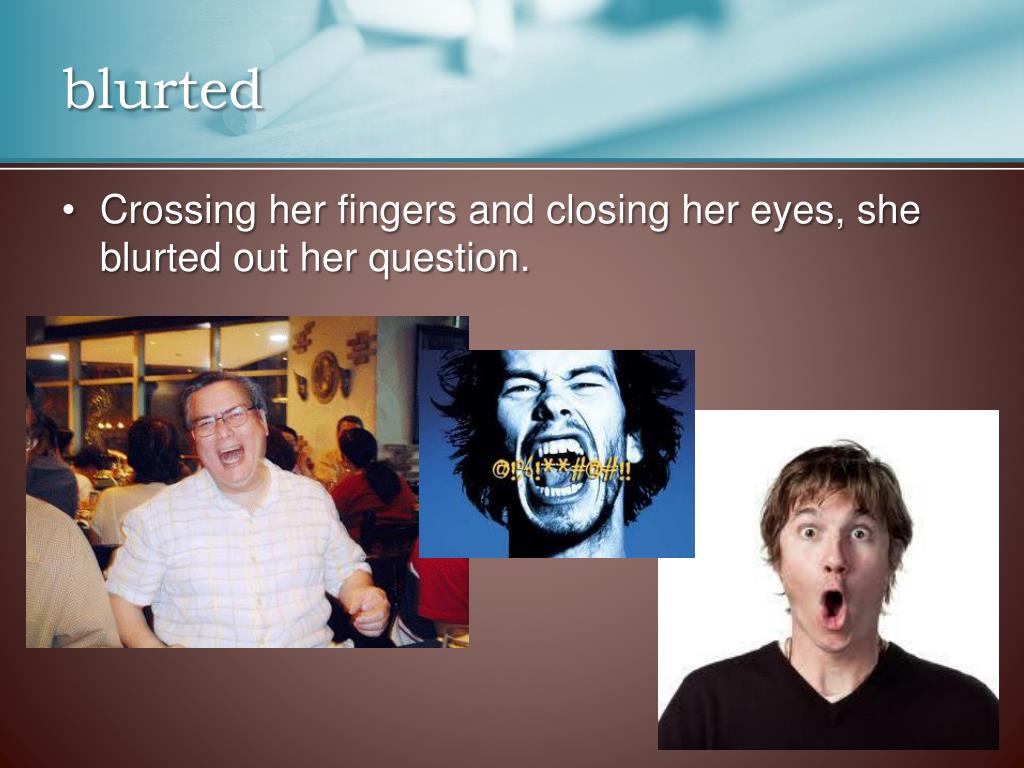 blurted

• Crossing her fingers and closing her eyes, she blurted out her question.

@!%!**#@#!!